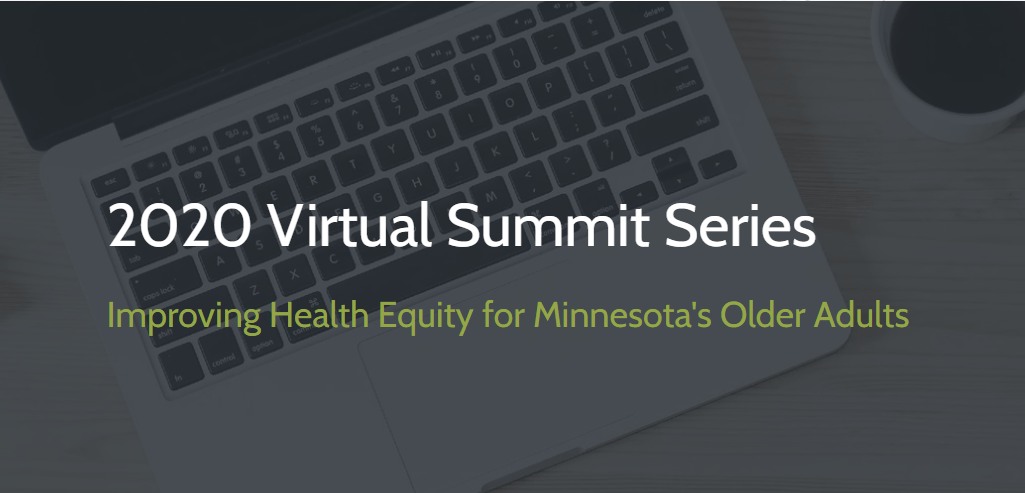 2020 Virtual Summit Series

Improving Health Equity for Minnesota's Older Adults